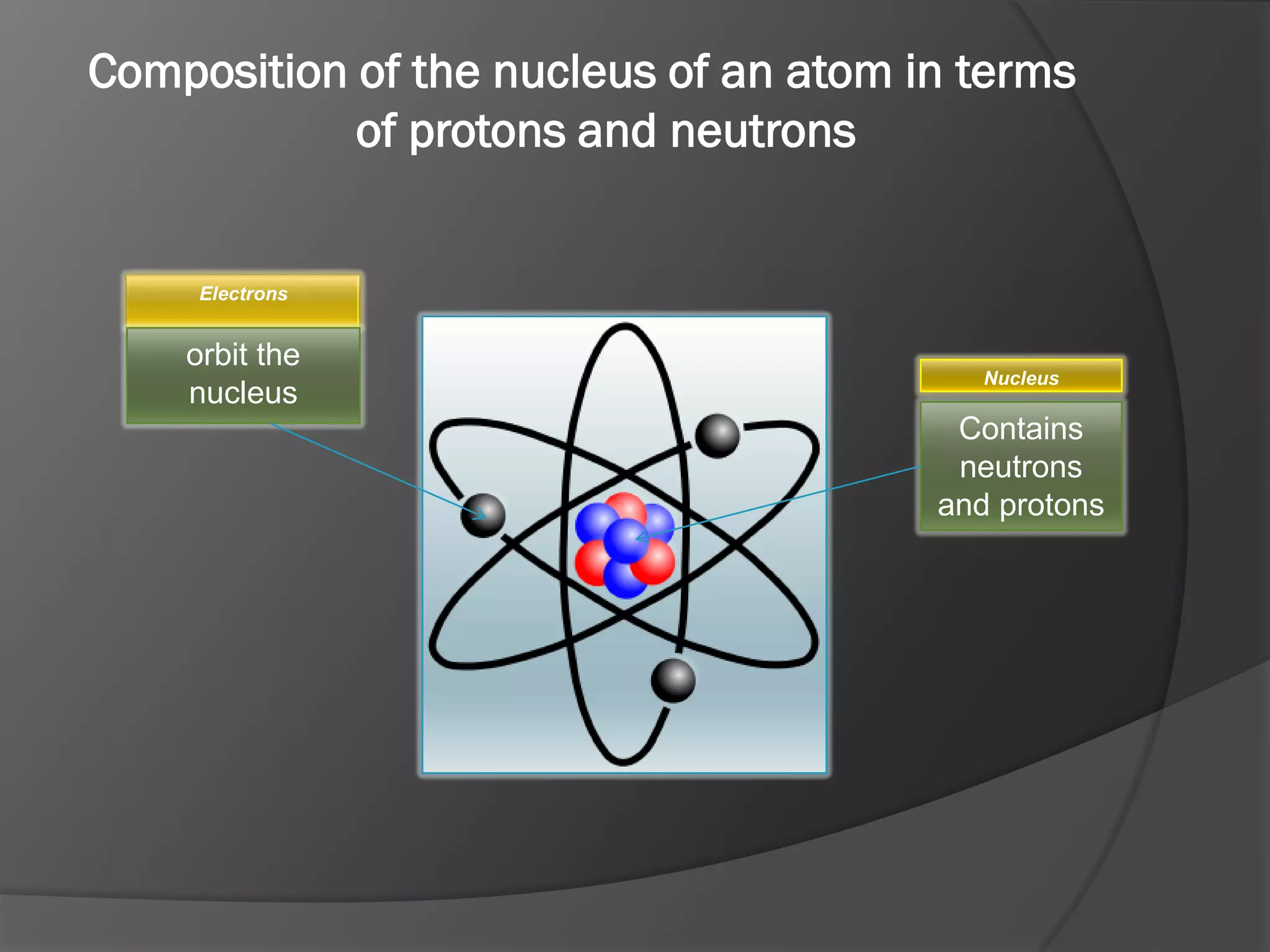 Composition of the nucleus of an atom in terms of protons and neutrons

Electrons

orbit the nucleus

Nucleus

Contains neutrons and protons